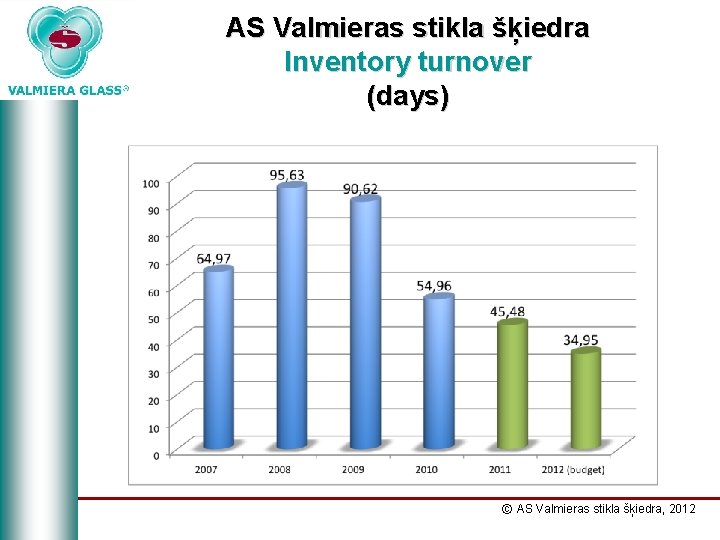 VALMIERA GLASS®

AS Valmieras stikla šķiedra
Inventory turnover
(days)

100
90
80
70
60
50
40
30
20
10
0

64,97
95,63
90,62
54,96
45,48
34,95

2007
2008
2009
2010
2011
2012 (budget)

© AS Valmieras stikla šķiedra, 2012